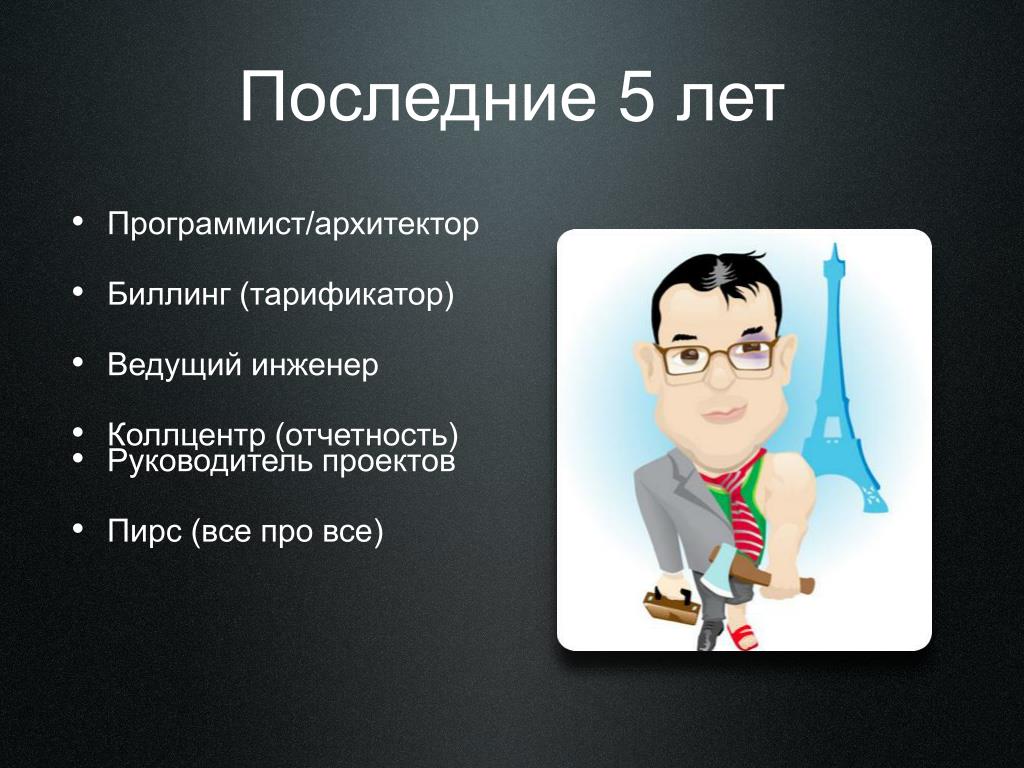 Последние 5 лет

• Программист/архитектор
• Биллинг (тарификатор)
• Ведущий инженер
• Коллцентр (отчетность)
• Руководитель проектов
• Пирс (все про все)